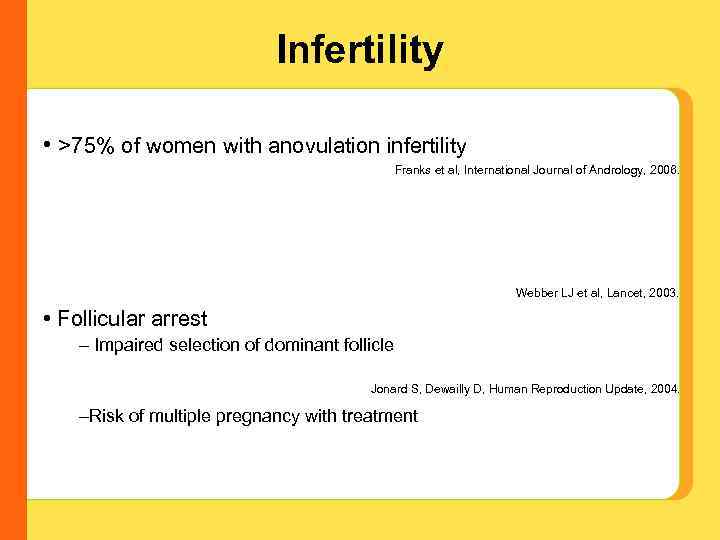 Infertility

• >75% of women with anovulation infertility

Franks et al, International Journal of Andrology, 2006.

Webber LJ et al, Lancet, 2003.

• Follicular arrest

– Impaired selection of dominant follicle

Jonard S, Dewailly D, Human Reproduction Update, 2004.

–Risk of multiple pregnancy with treatment